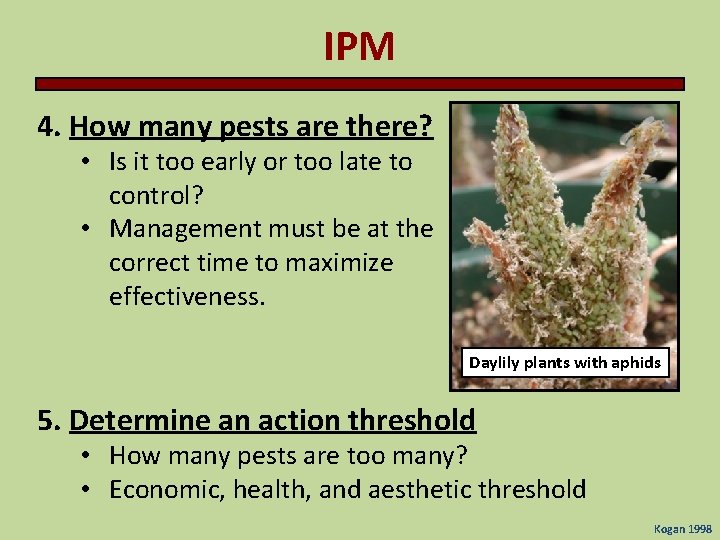 IPM

4. How many pests are there?
• Is it too early or too late to control?
• Management must be at the correct time to maximize effectiveness.

Daylily plants with aphids

5. Determine an action threshold
• How many pests are too many?
• Economic, health, and aesthetic threshold

Kogan 1998